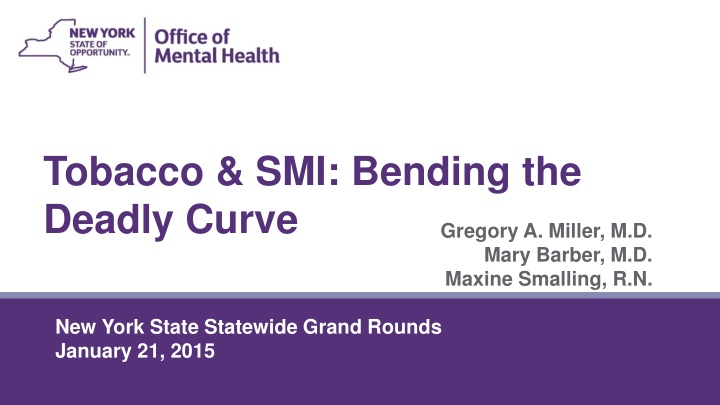 NEW YORK STATE OF OPPORTUNITY.

Office of Mental Health

Tobacco & SMI: Bending the Deadly Curve

Gregory A. Miller, M.D.
Mary Barber, M.D.
Maxine Smalling, R.N.

New York State Statewide Grand Rounds
January 21, 2015